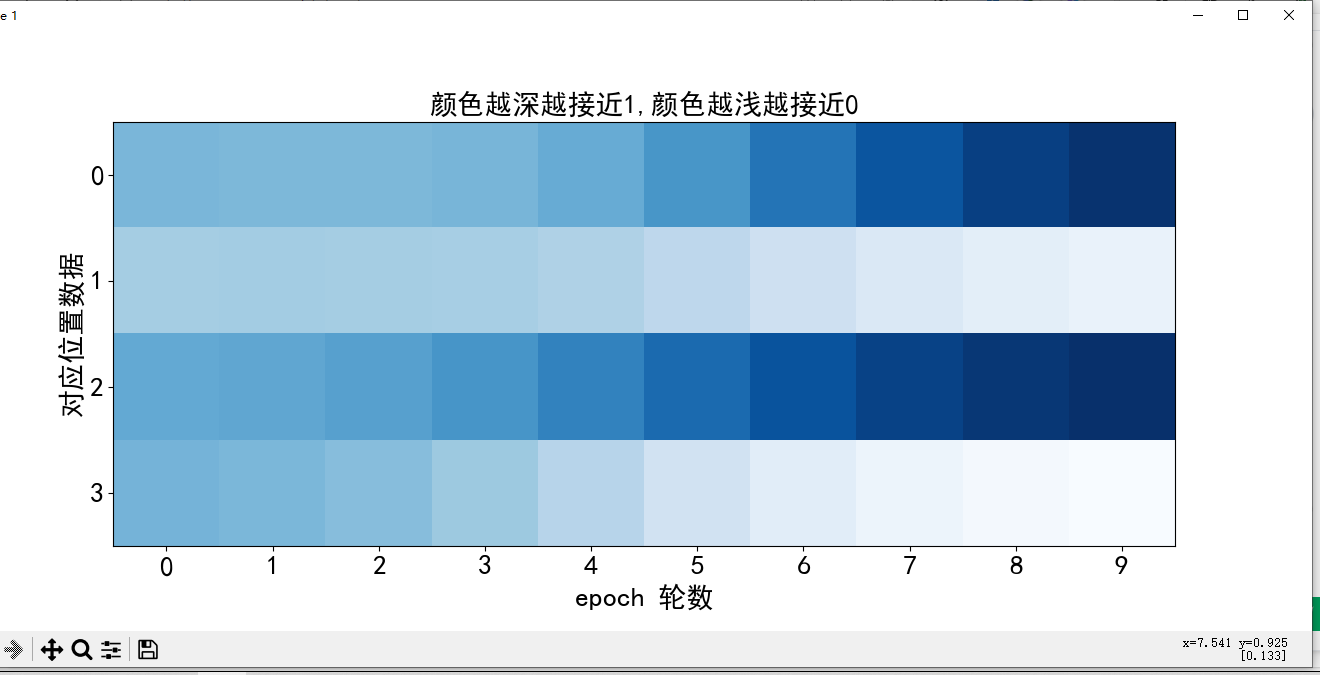 e 1

颜色越深越接近1,颜色越浅越接近0

对应位置数据

0
1
2
3

0 1 2 3 4 5 6 7 8 9

epoch 轮数

x=7.541 y=0.925
[0.133]